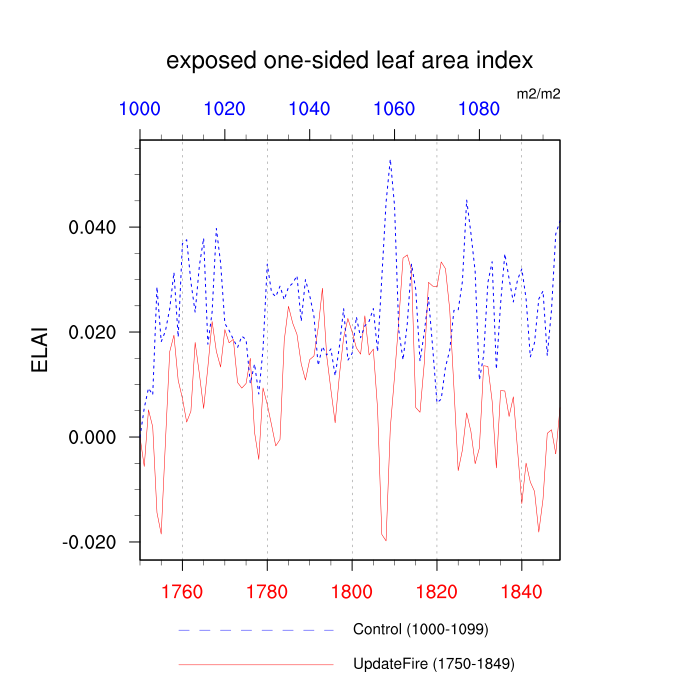 exposed one-sided leaf area index

m2/m2

1000 1020 1040 1060 1080

ELAI

0.040
0.020
0.000
-0.020

1760 1780 1800 1820 1840

Control (1000-1099)

UpdateFire (1750-1849)